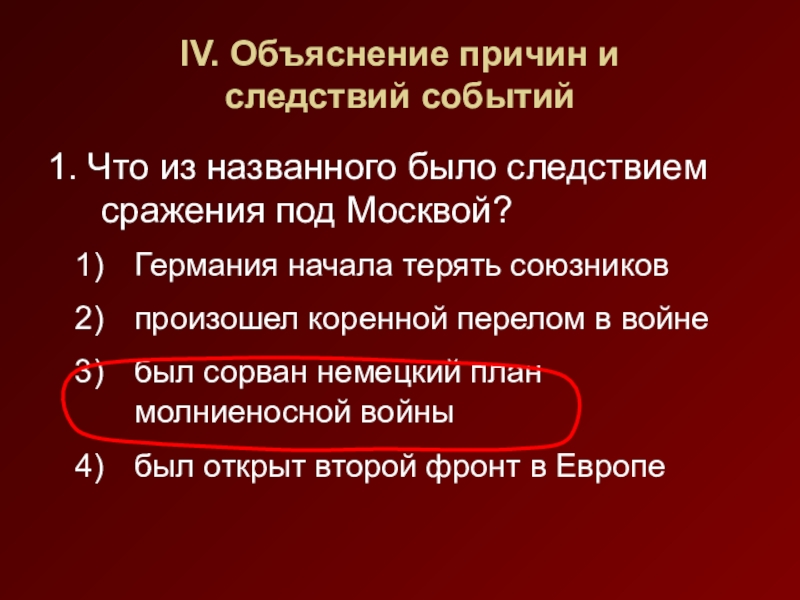 IV. Объяснение причин и следствий событий

1. Что из названного было следствием сражения под Москвой?

1) Германия начала терять союзников

2) произошел коренной перелом в войне

3) был сорван немецкий план молниеносной войны

4) был открыт второй фронт в Европе